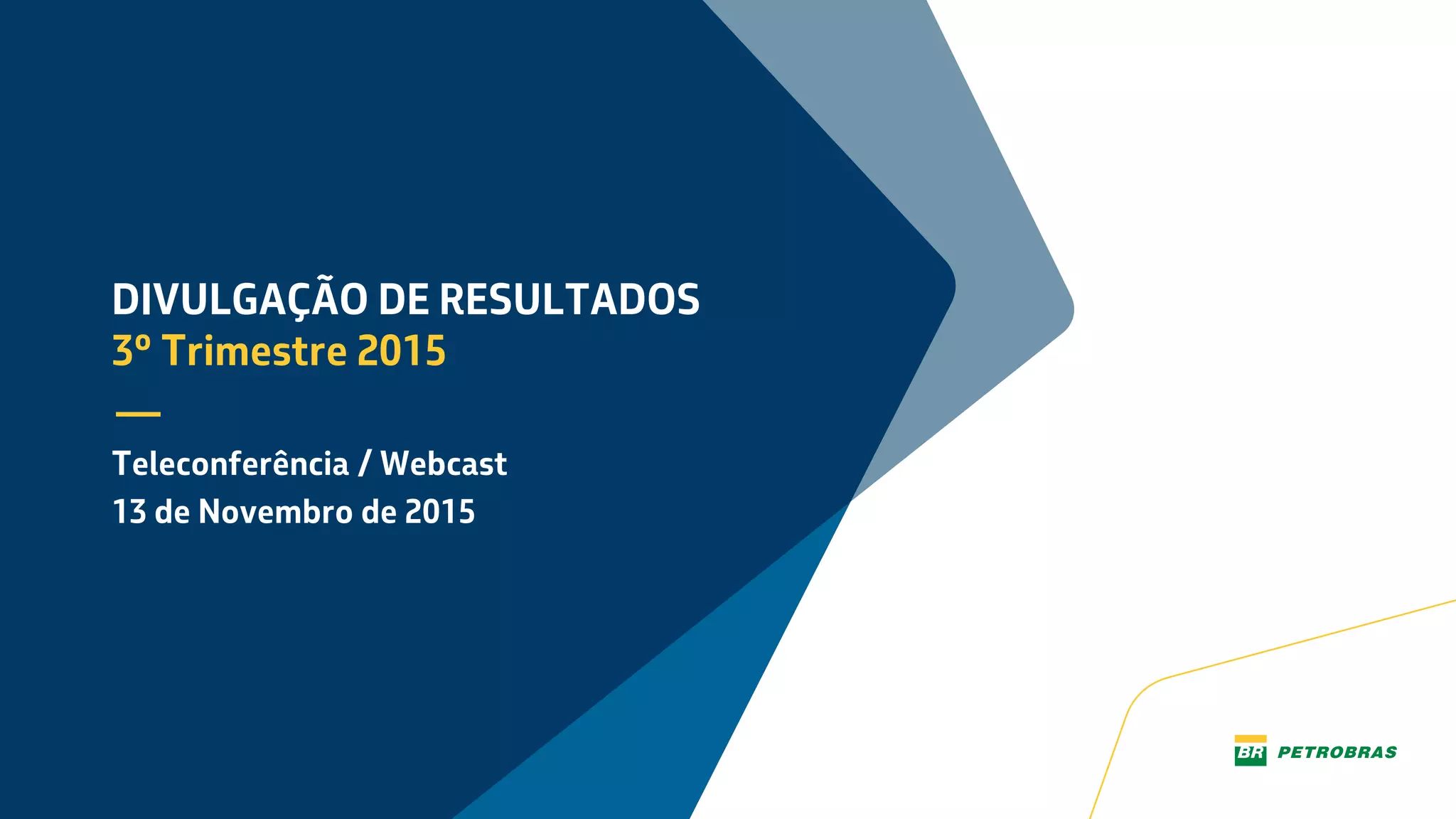 DIVULGAÇÃO DE RESULTADOS
3º Trimestre 2015

Teleconferência / Webcast
13 de Novembro de 2015

BR PETROBRAS